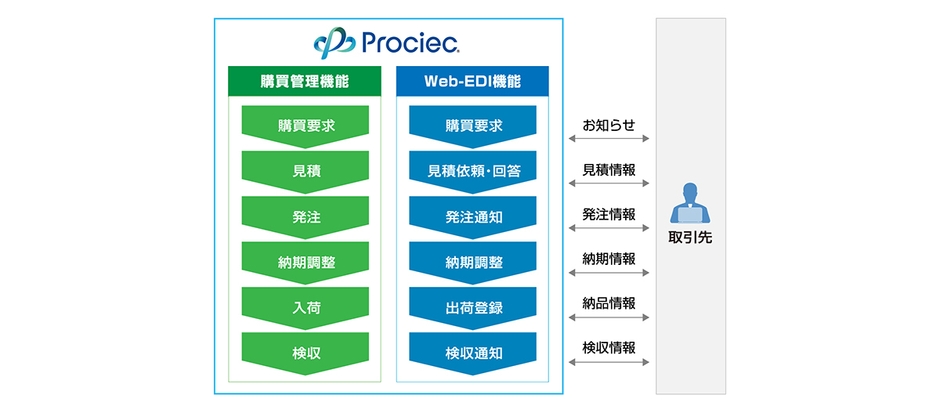 Prociec.

購買管理機能

購買要求

見積

発注

納期調整

入荷

検収

Web-EDI機能

購買要求

見積依頼・回答

発注通知

納期調整

出荷登録

検収通知

お知らせ

見積情報

発注情報

納期情報

納品情報

検収情報

取引先